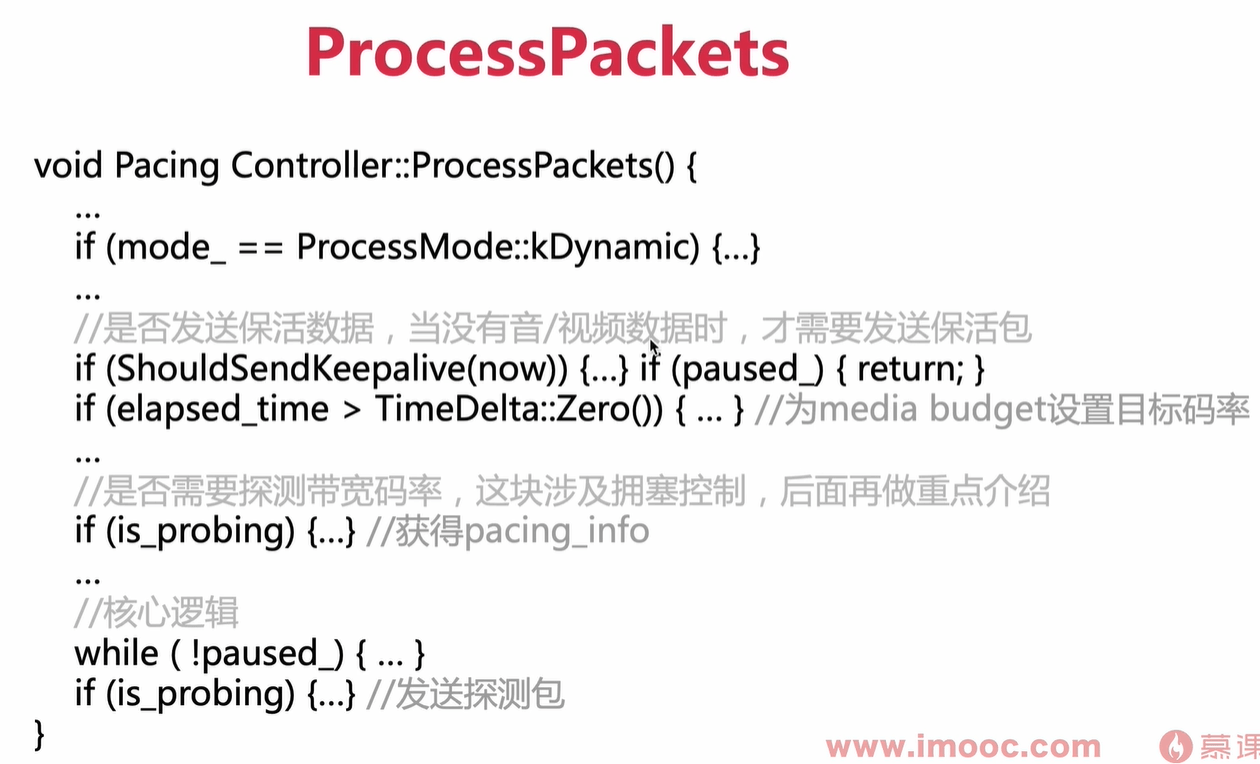 ProcessPackets

void Pacing Controller::ProcessPackets() {
…
if (mode_ == ProcessMode::kDynamic) {…}
…
//是否发送保活数据，当没有音/视频数据时，才需要发送保活包
if (ShouldSendKeepalive(now)) {…} if (paused_) { return; }
if (elapsed_time > TimeDelta::Zero()) { … } //为media budget设置目标码率
…
//是否需要探测带宽码率，这块涉及拥塞控制，后面再做重点介绍
if (is_probing) {…} //获得pacing_info
…
//核心逻辑
while ( !paused_) { … }
if (is_probing) {…} //发送探测包
}

www.imooc.com 慕课